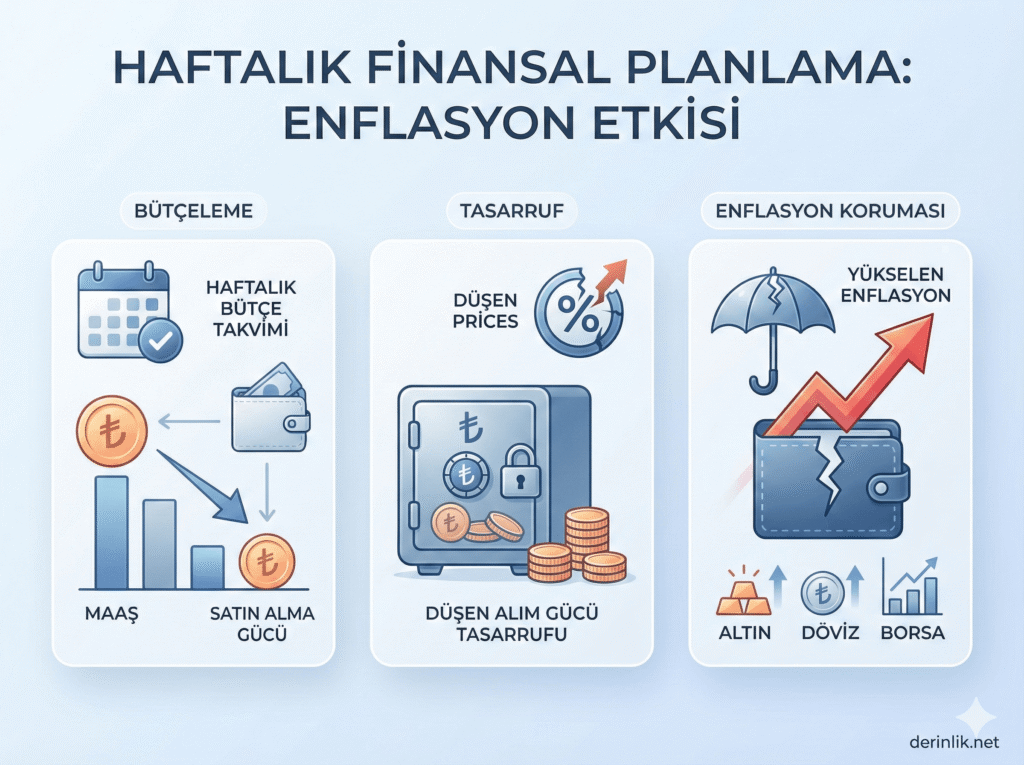 HAFTALIK FİNANSAL PLANLAMA: ENFLASYON ETKİSİ

BÜTÇELEME

HAFTALIK BÜTÇE TAKVİMİ

₺

₺

MAAŞ

SATIN ALMA GÜCÜ

TASARRUF

DÜŞEN PRICES

%

₺

₺

₺

DÜŞEN ALIM GÜCÜ TASARRUFU

ENFLASYON KORUMASI

YÜKSELEN ENFLASYON

₺

ALTIN

DÖVİZ

BORSA

derinlik.net